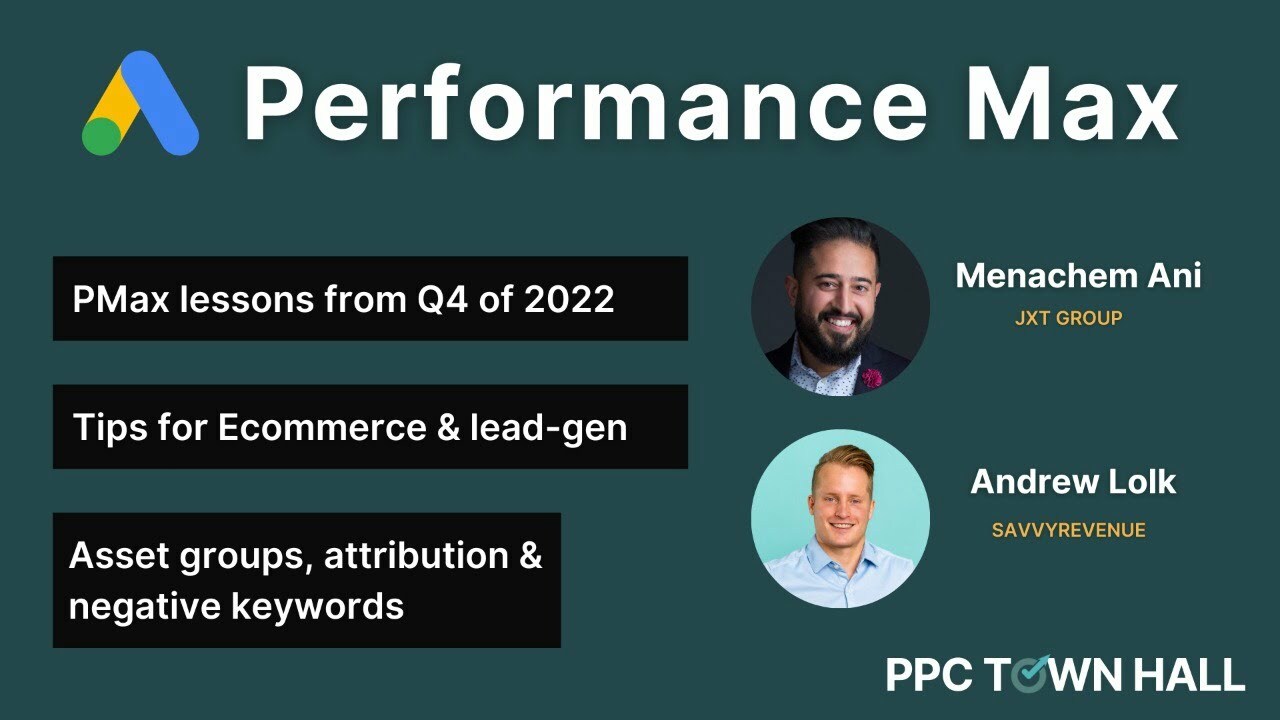 Performance Max

PMax lessons from Q4 of 2022

Tips for Ecommerce & lead-gen

Asset groups, attribution & negative keywords

Menachem Ani
JXT GROUP

Andrew Lolk
SAVVYREVENUE

PPC TOWN HALL